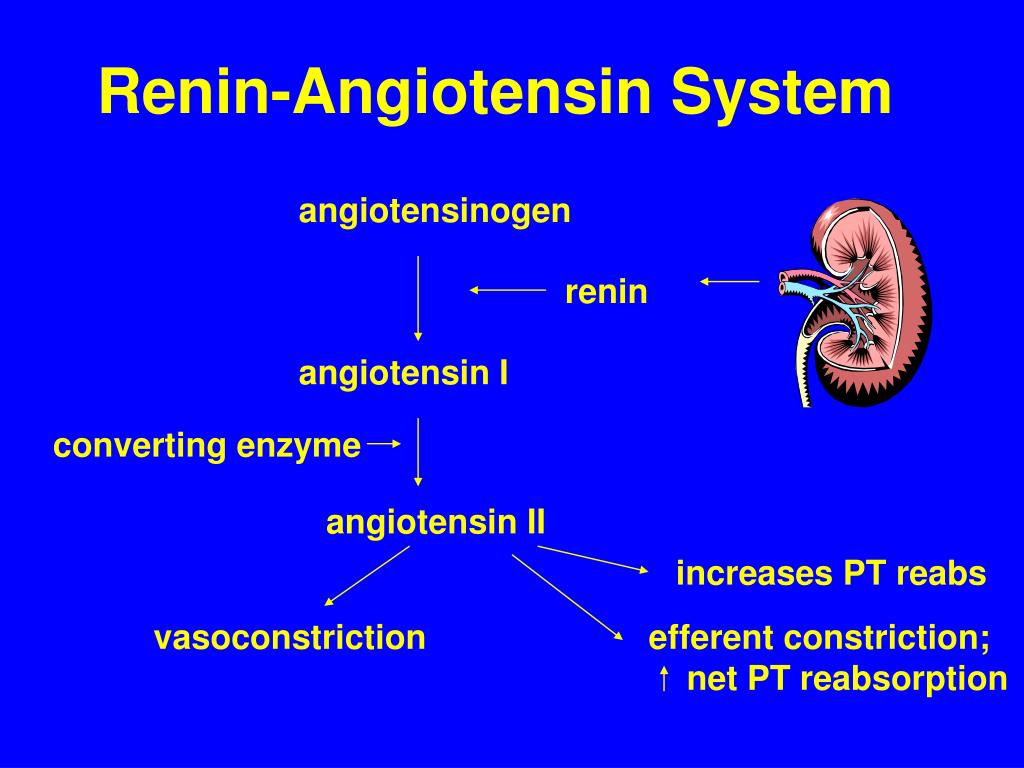 Renin-Angiotensin System

angiotensinogen

renin

angiotensin I

converting enzyme

angiotensin II

increases PT reabs

vasoconstriction

efferent constriction;
↑ net PT reabsorption